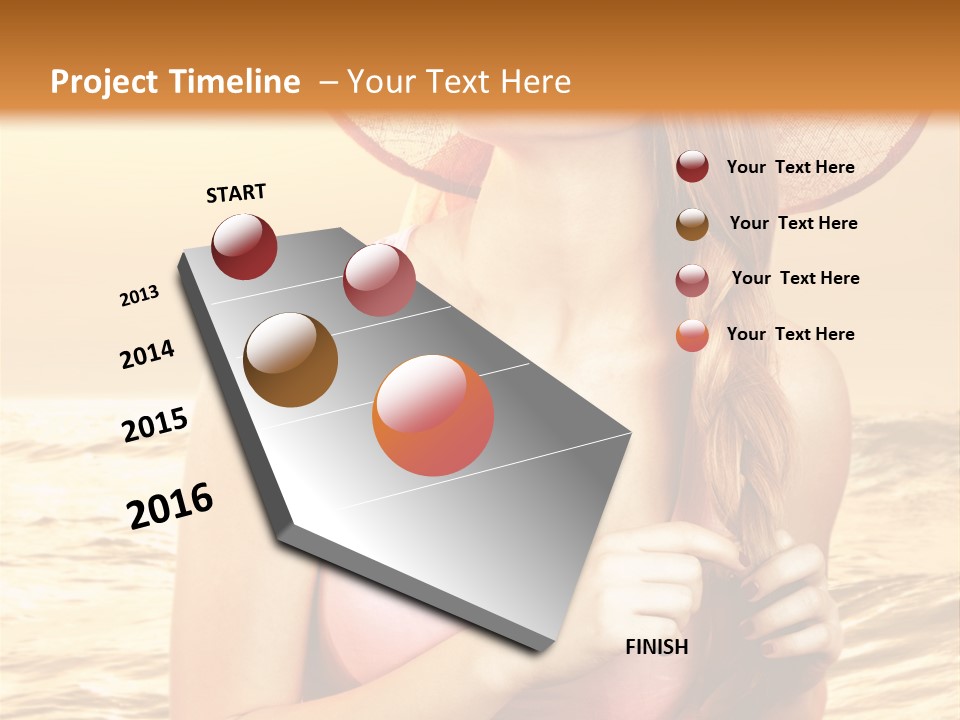 Project Timeline – Your Text Here

START

2013

2014

2015

2016

FINISH

Your Text Here

Your Text Here

Your Text Here

Your Text Here